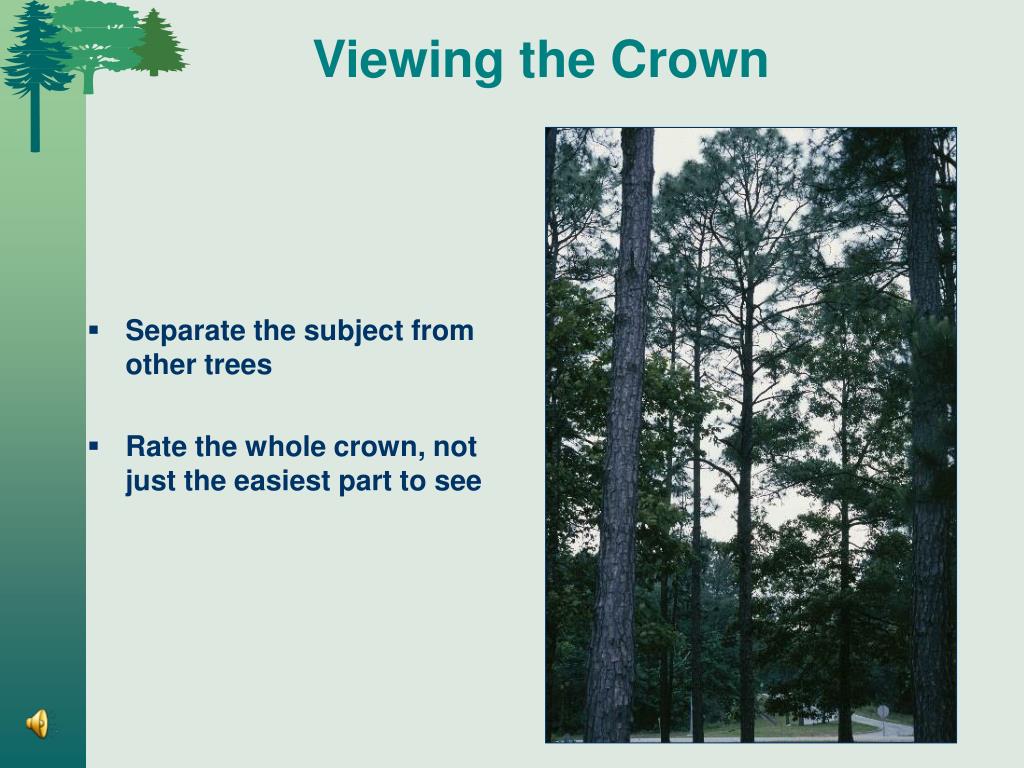 Viewing the Crown

▪ Separate the subject from other trees

▪ Rate the whole crown, not just the easiest part to see